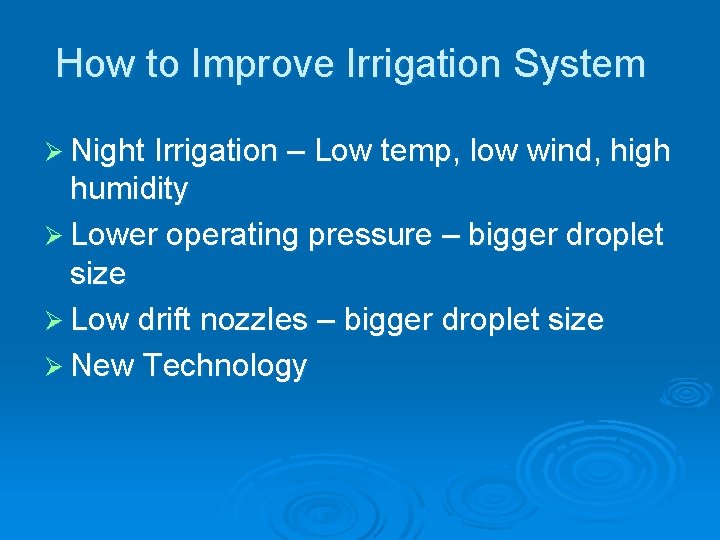 How to Improve Irrigation System

➢ Night Irrigation – Low temp, low wind, high humidity
➢ Lower operating pressure – bigger droplet size
➢ Low drift nozzles – bigger droplet size
➢ New Technology